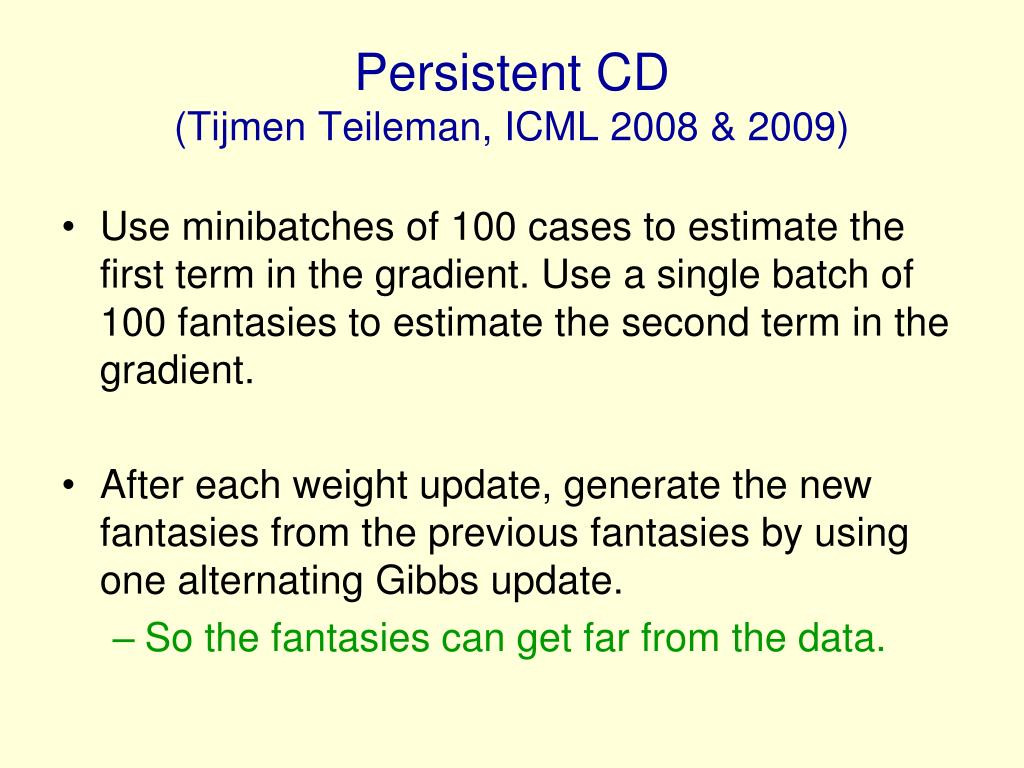 Persistent CD
(Tijmen Teileman, ICML 2008 & 2009)

• Use minibatches of 100 cases to estimate the first term in the gradient. Use a single batch of 100 fantasies to estimate the second term in the gradient.

• After each weight update, generate the new fantasies from the previous fantasies by using one alternating Gibbs update.
– So the fantasies can get far from the data.